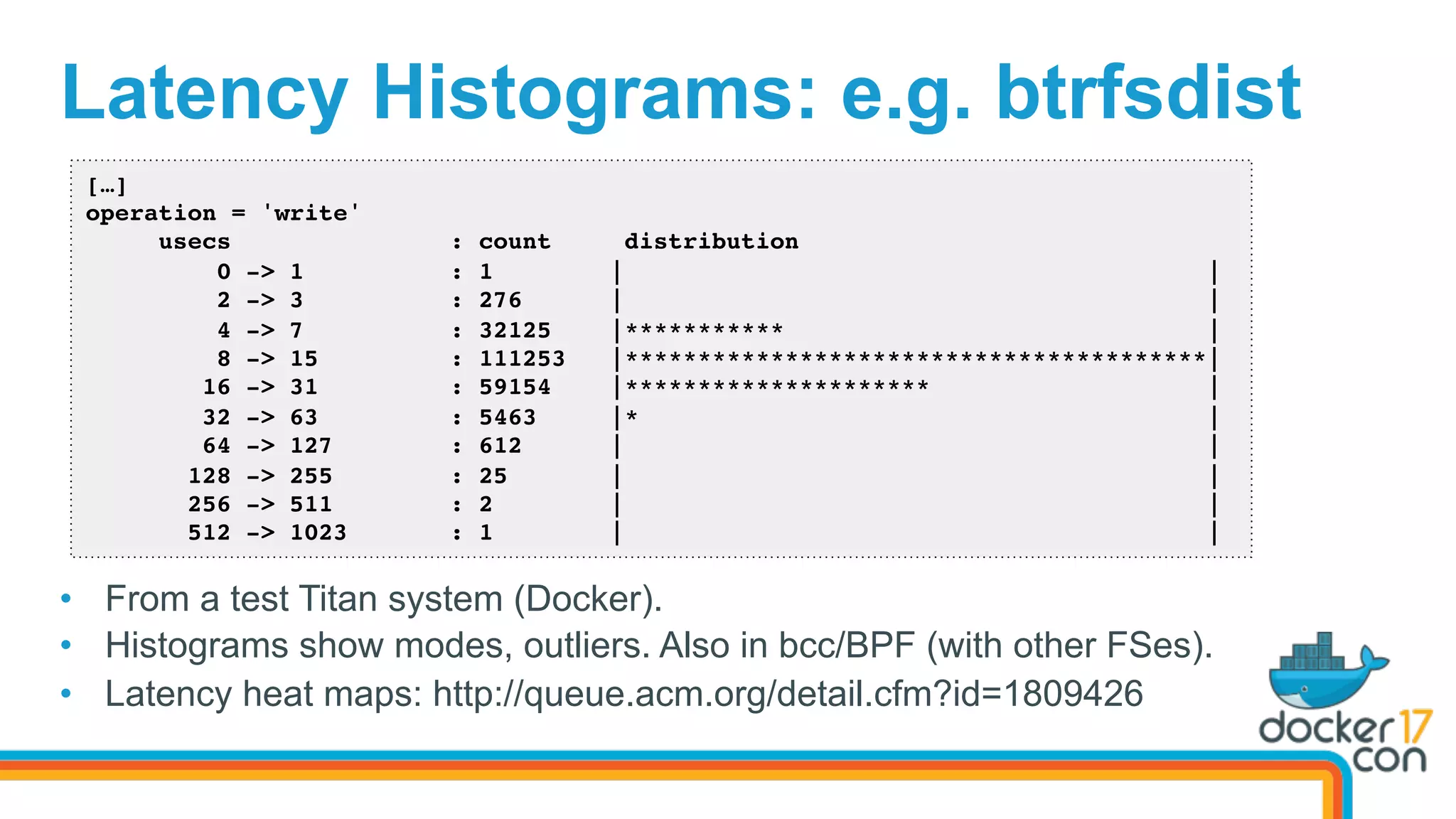 Latency Histograms: e.g. btrfsdist

```
[…]
operation = 'write'
     usecs               : count     distribution
         0 -> 1          : 1        |                                        |
         2 -> 3          : 276      |                                        |
         4 -> 7          : 32125    |***********                             |
         8 -> 15         : 111253   |****************************************|
        16 -> 31         : 59154    |*********************                   |
        32 -> 63         : 5463     |*                                       |
        64 -> 127        : 612      |                                        |
       128 -> 255        : 25       |                                        |
       256 -> 511        : 2        |                                        |
       512 -> 1023       : 1        |                                        |
```

• From a test Titan system (Docker).
• Histograms show modes, outliers. Also in bcc/BPF (with other FSes).
• Latency heat maps: http://queue.acm.org/detail.cfm?id=1809426

docker 17 con